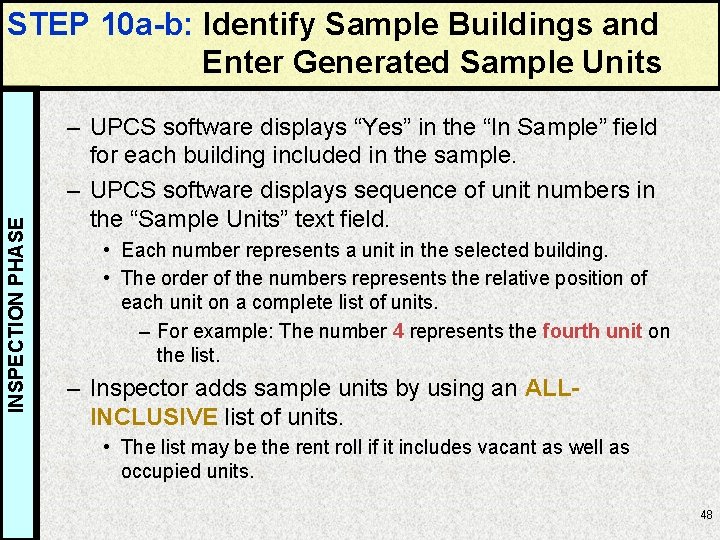 STEP 10a-b: Identify Sample Buildings and Enter Generated Sample Units

INSPECTION PHASE

– UPCS software displays “Yes” in the “In Sample” field for each building included in the sample.

– UPCS software displays sequence of unit numbers in the “Sample Units” text field.

• Each number represents a unit in the selected building.

• The order of the numbers represents the relative position of each unit on a complete list of units.

– For example: The number 4 represents the fourth unit on the list.

– Inspector adds sample units by using an ALL-INCLUSIVE list of units.

• The list may be the rent roll if it includes vacant as well as occupied units.

48